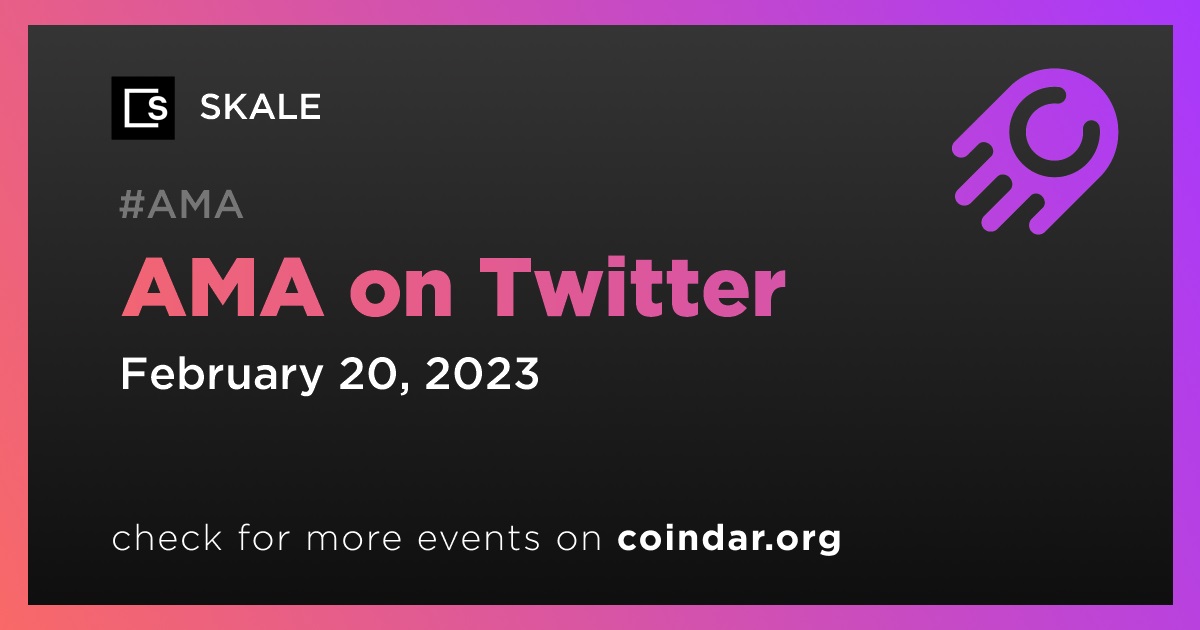 SKALE

#AMA

AMA on Twitter

February 20, 2023

check for more events on coindar.org